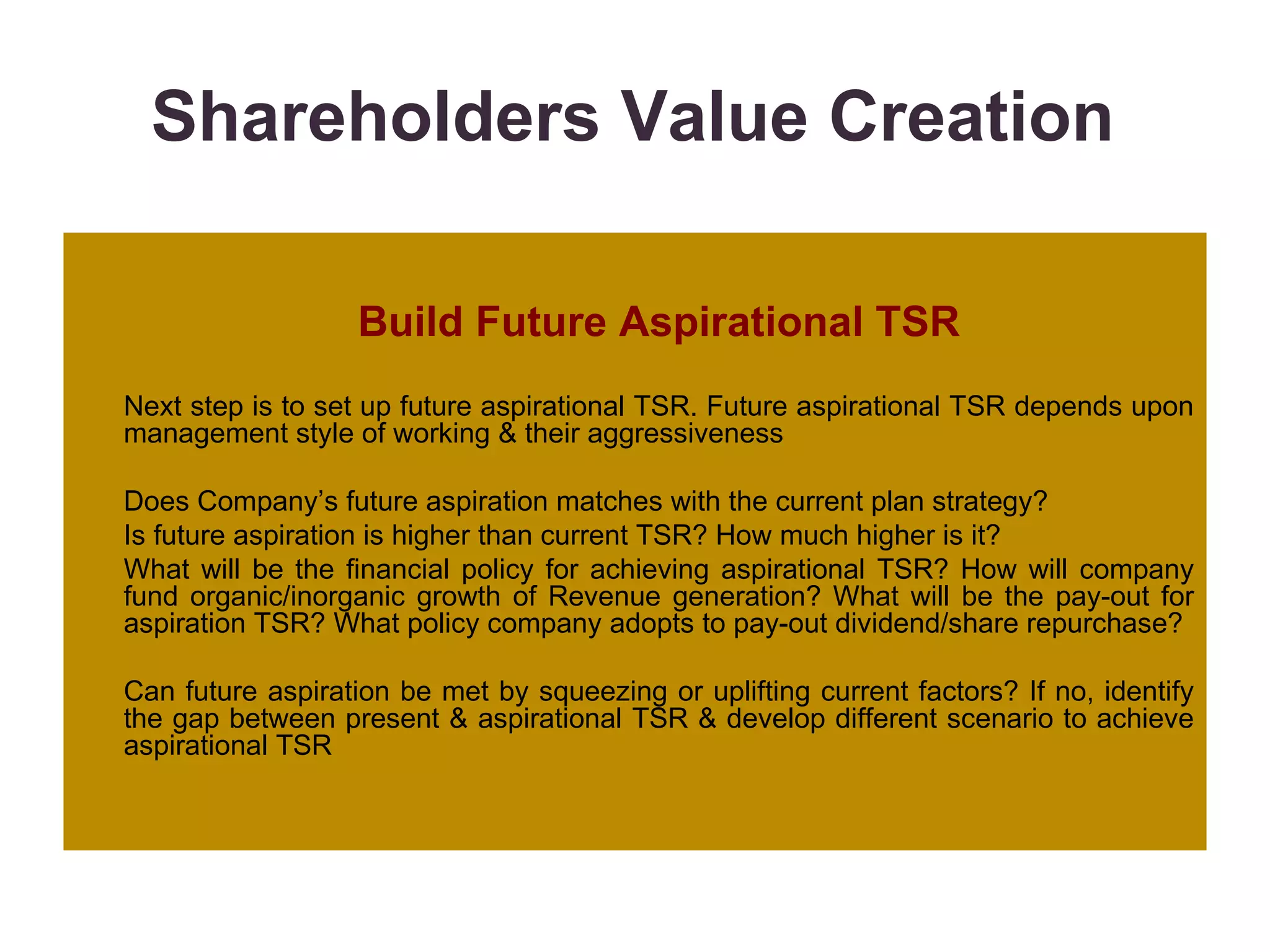 Shareholders Value Creation

Build Future Aspirational TSR

Next step is to set up future aspirational TSR. Future aspirational TSR depends upon management style of working & their aggressiveness

Does Company’s future aspiration matches with the current plan strategy?

Is future aspiration is higher than current TSR? How much higher is it?

What will be the financial policy for achieving aspirational TSR? How will company fund organic/inorganic growth of Revenue generation? What will be the pay-out for aspiration TSR? What policy company adopts to pay-out dividend/share repurchase?

Can future aspiration be met by squeezing or uplifting current factors? If no, identify the gap between present & aspirational TSR & develop different scenario to achieve aspirational TSR